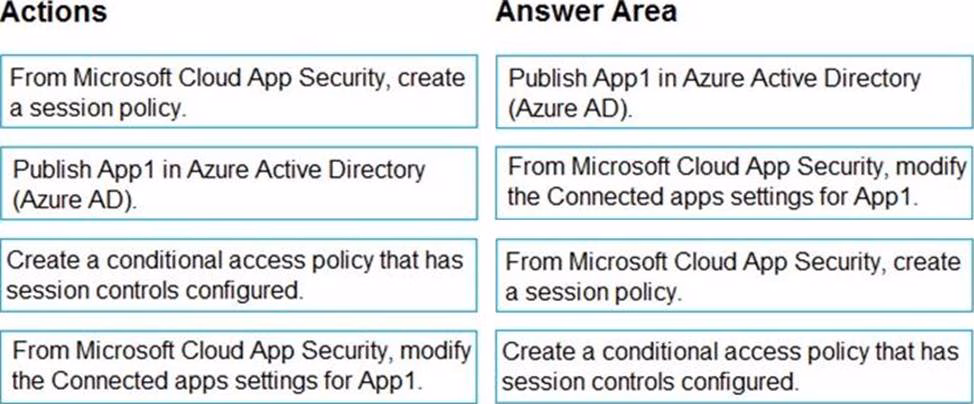 Actions

From Microsoft Cloud App Security, create a session policy.

Publish App1 in Azure Active Directory (Azure AD).

Create a conditional access policy that has session controls configured.

From Microsoft Cloud App Security, modify the Connected apps settings for App1.

Answer Area

Publish App1 in Azure Active Directory (Azure AD).

From Microsoft Cloud App Security, modify the Connected apps settings for App1.

From Microsoft Cloud App Security, create a session policy.

Create a conditional access policy that has session controls configured.